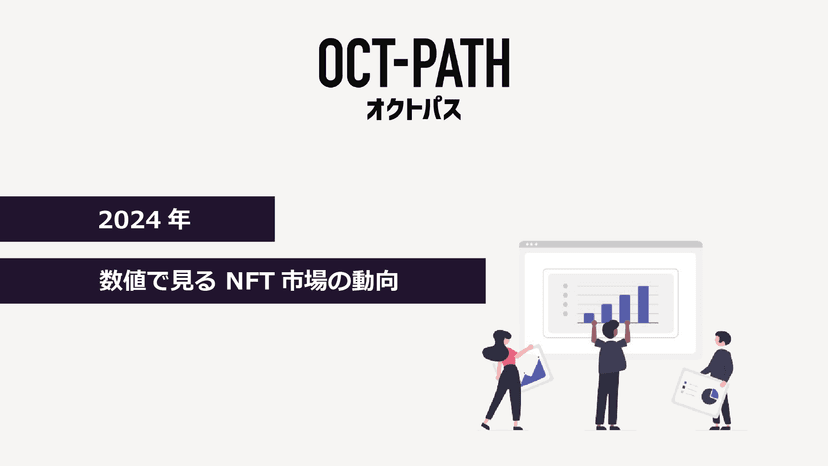 OCT-PATH
オクトパス

2024 年

数値で見る NFT 市場の動向